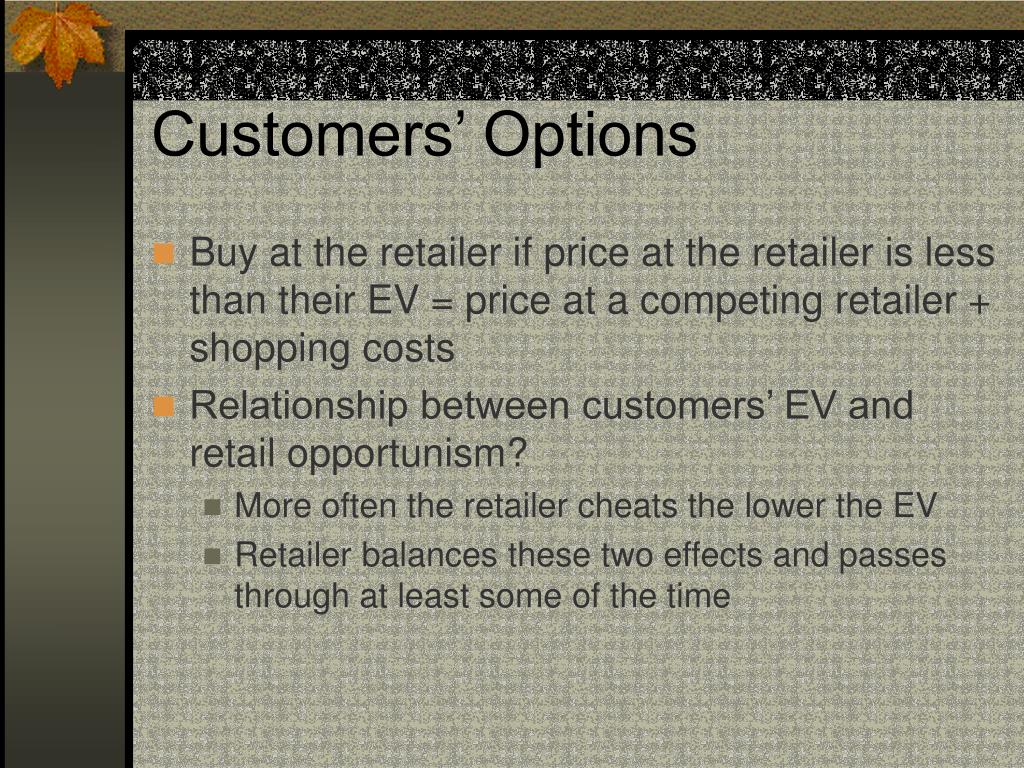 Customers’ Options

Buy at the retailer if price at the retailer is less than their EV = price at a competing retailer + shopping costs

Relationship between customers’ EV and retail opportunism?

More often the retailer cheats the lower the EV

Retailer balances these two effects and passes through at least some of the time